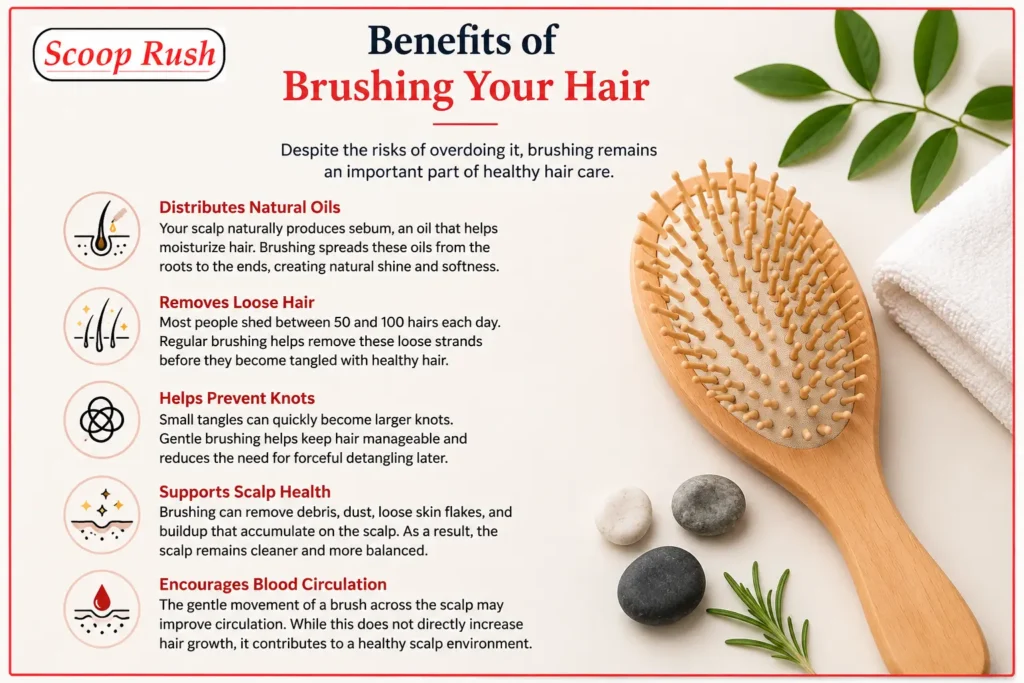 Scoop Rush

Benefits of
Brushing Your Hair

Despite the risks of overdoing it, brushing remains an important part of healthy hair care.

Distributes Natural Oils
Your scalp naturally produces sebum, an oil that helps moisturize hair. Brushing spreads these oils from the roots to the ends, creating natural shine and softness.

Removes Loose Hair
Most people shed between 50 and 100 hairs each day. Regular brushing helps remove these loose strands before they become tangled with healthy hair.

Helps Prevent Knots
Small tangles can quickly become larger knots. Gentle brushing helps keep hair manageable and reduces the need for forceful detangling later.

Supports Scalp Health
Brushing can remove debris, dust, loose skin flakes, and buildup that accumulate on the scalp. As a result, the scalp remains cleaner and more balanced.

Encourages Blood Circulation
The gentle movement of a brush across the scalp may improve circulation. While this does not directly increase hair growth, it contributes to a healthy scalp environment.